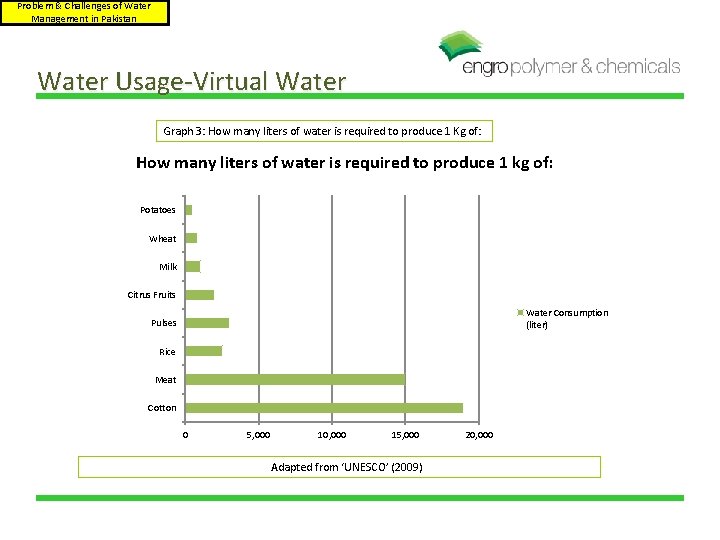 Problem & Challenges of Water Management in Pakistan

engro polymer & chemicals

Water Usage-Virtual Water

Graph 3: How many liters of water is required to produce 1 Kg of:

How many liters of water is required to produce 1 kg of:

Potatoes
Wheat
Milk
Citrus Fruits
Pulses
Rice
Meat
Cotton

0
5,000
10,000
15,000
20,000

Water Consumption (liter)

Adapted from 'UNESCO' (2009)